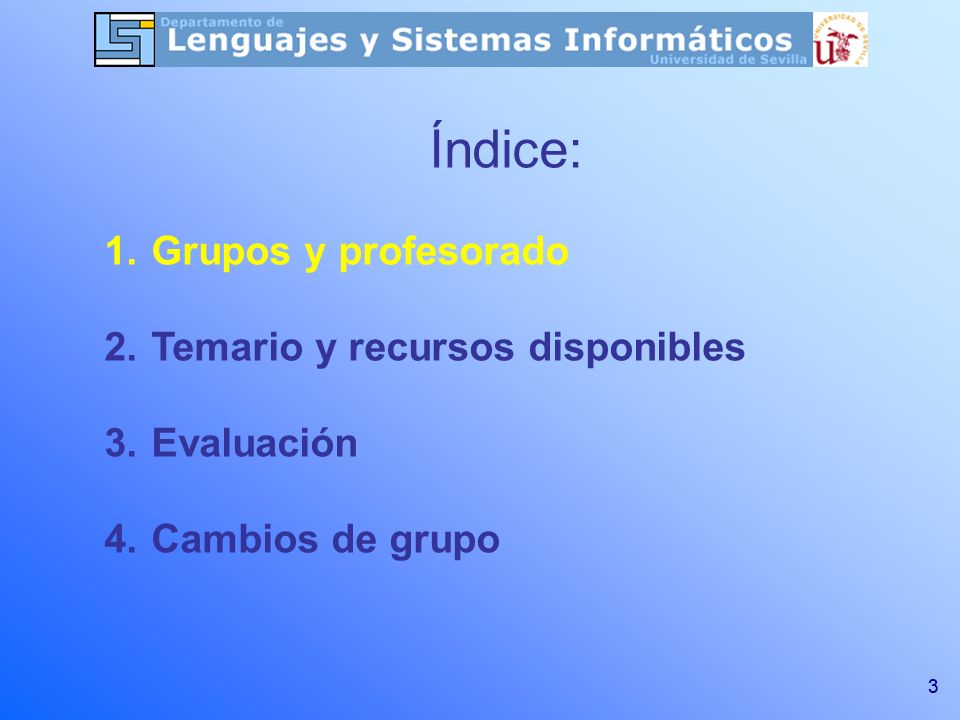 Departamento de
Lenguajes y Sistemas Informáticos
Universidad de Sevilla

UNIVERSIDAD DE SEVILLA

Índice:

1. Grupos y profesorado

2. Temario y recursos disponibles

3. Evaluación

4. Cambios de grupo

3